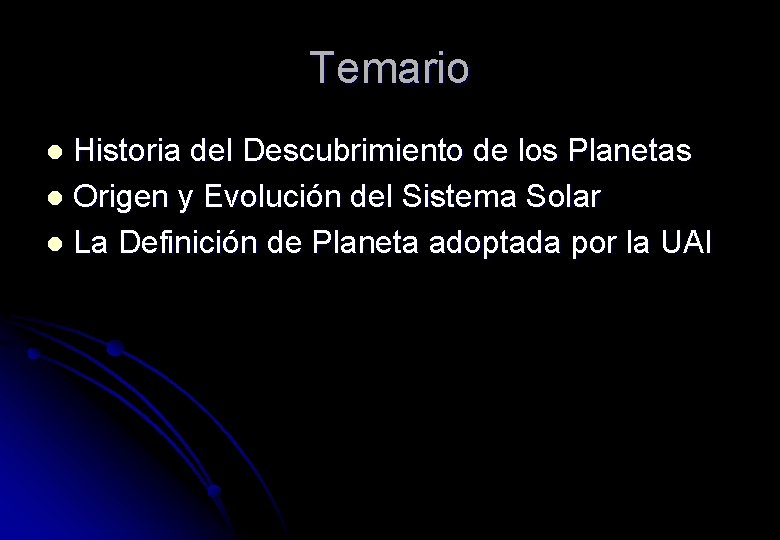 Temario

- Historia del Descubrimiento de los Planetas
- Origen y Evolución del Sistema Solar
- La Definición de Planeta adoptada por la UAI